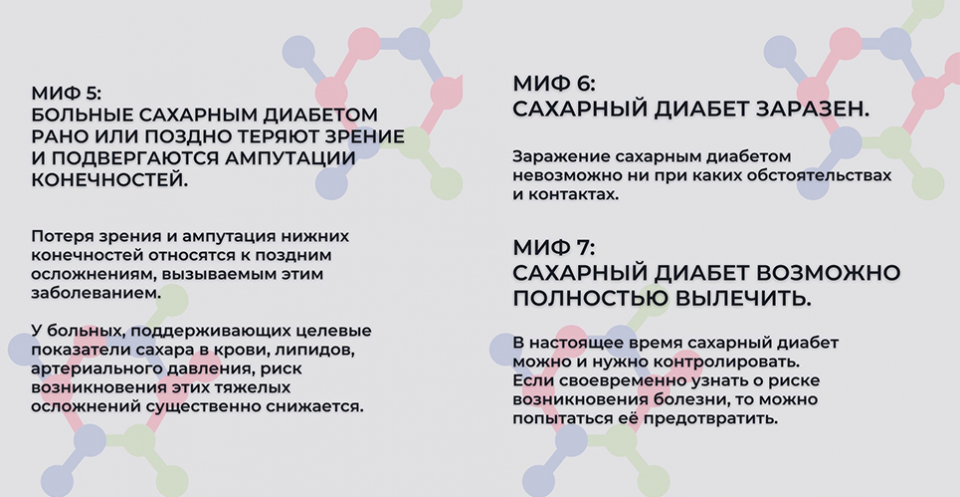 МИФ 5:
БОЛЬНЫЕ САХАРНЫМ ДИАБЕТОМ РАНО ИЛИ ПОЗДНО ТЕРЯЮТ ЗРЕНИЕ И ПОДВЕРГАЮТСЯ АМПУТАЦИИ КОНЕЧНОСТЕЙ.

Потеря зрения и ампутация нижних конечностей относятся к поздним осложнениям, вызываемым этим заболеванием.

У больных, поддерживающих целевые показатели сахара в крови, липидов, артериального давления, риск возникновения этих тяжелых осложнений существенно снижается.

МИФ 6:
САХАРНЫЙ ДИАБЕТ ЗАРАЗЕН.

Заражение сахарным диабетом невозможно ни при каких обстоятельствах и контактах.

МИФ 7:
САХАРНЫЙ ДИАБЕТ ВОЗМОЖНО ПОЛНОСТЬЮ ВЫЛЕЧИТЬ.

В настоящее время сахарный диабет можно и нужно контролировать. Если своевременно узнать о риске возникновения болезни, то можно попытаться её предотвратить.